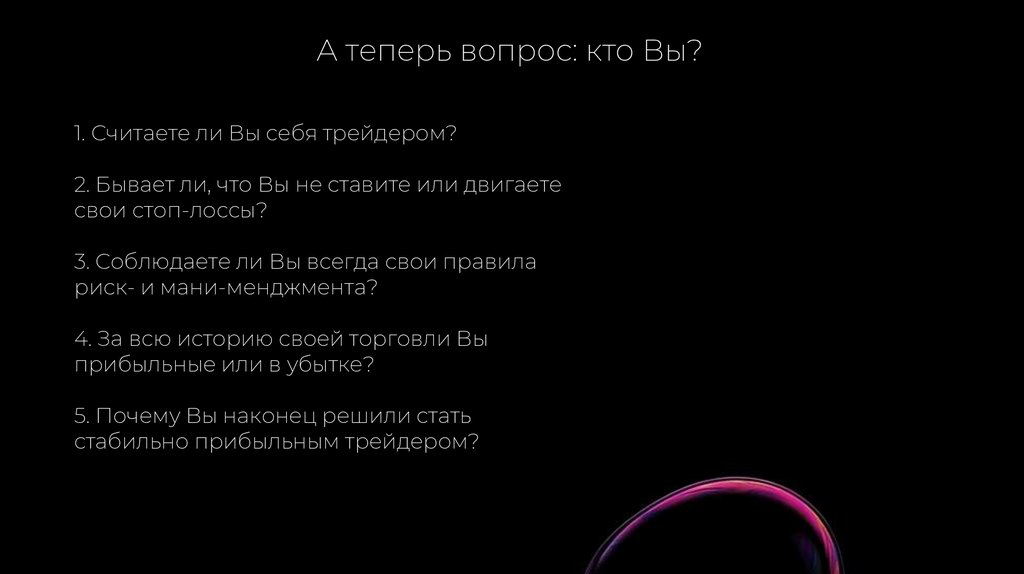 А теперь вопрос: кто Вы?

1. Считаете ли Вы себя трейдером?

2. Бывает ли, что Вы не ставите или двигаете свои стоп-лоссы?

3. Соблюдаете ли Вы всегда свои правила риск- и мани-менджмента?

4. За всю историю своей торговли Вы прибыльные или в убытке?

5. Почему Вы наконец решили стать стабильно прибыльным трейдером?